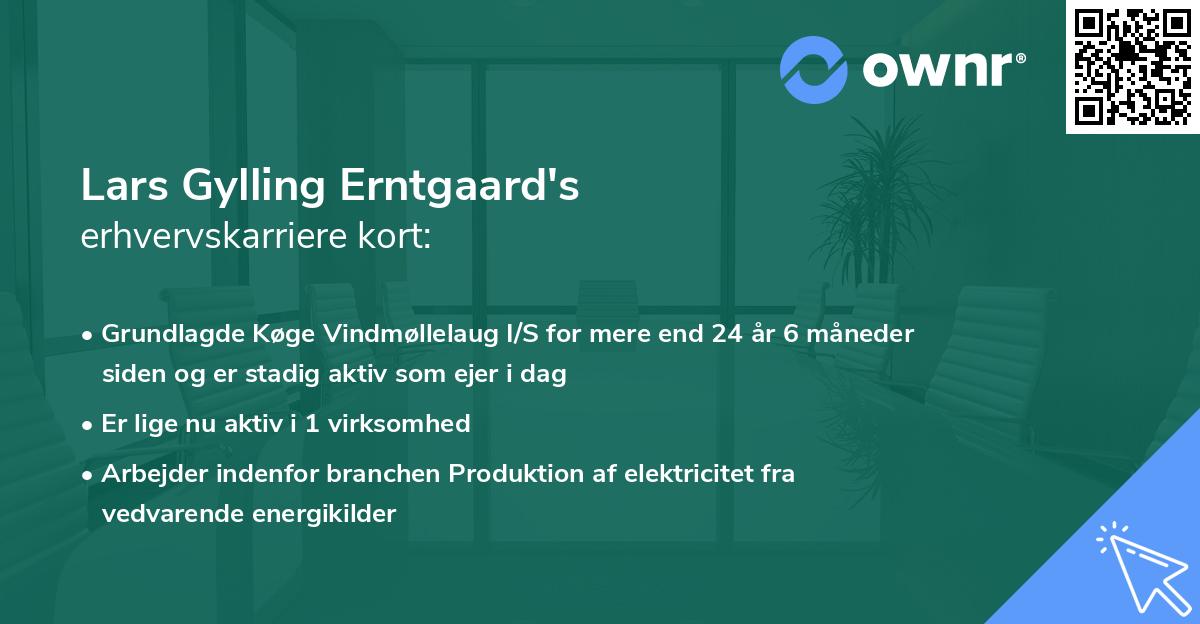 ownr®

Lars Gylling Erntgaard's
erhvervskarriere kort:

• Grundlagde Køge Vindmøllelaug I/S for mere end 24 år 6 måneder siden og er stadig aktiv som ejer i dag
• Er lige nu aktiv i 1 virksomhed
• Arbejder indenfor branchen Produktion af elektricitet fra vedvarende energikilder